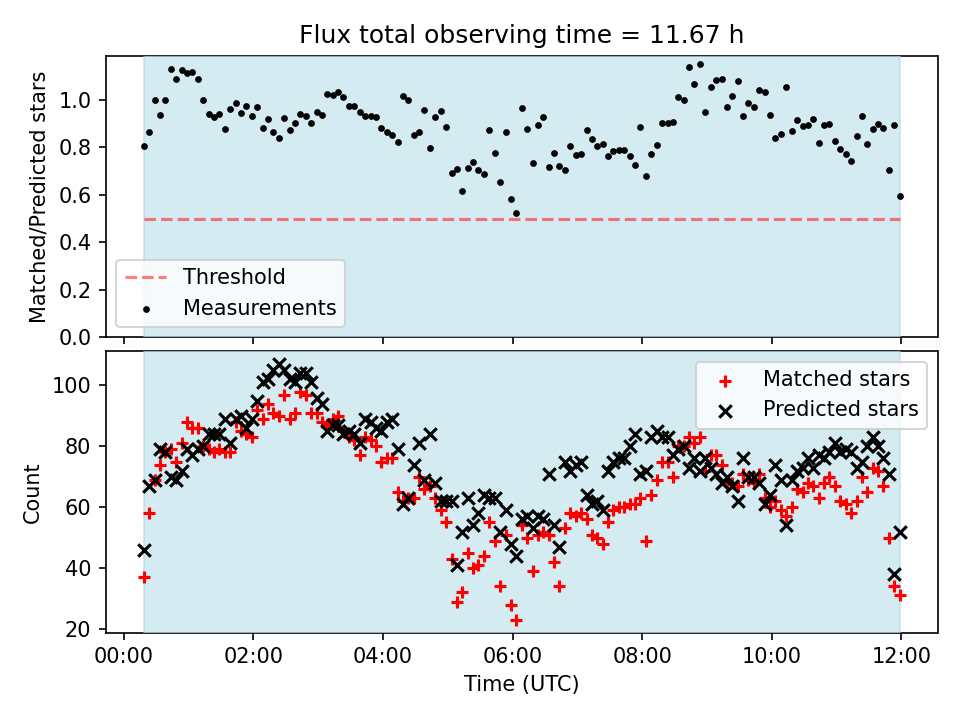 Flux total observing time = 11.67 h

Matched/Predicted stars

1.0
0.8
0.6
0.4
0.2
0.0

Threshold
Measurements

Count

100
80
60
40
20

Matched stars
Predicted stars

00:00 02:00 04:00 06:00 08:00 10:00 12:00

Time (UTC)